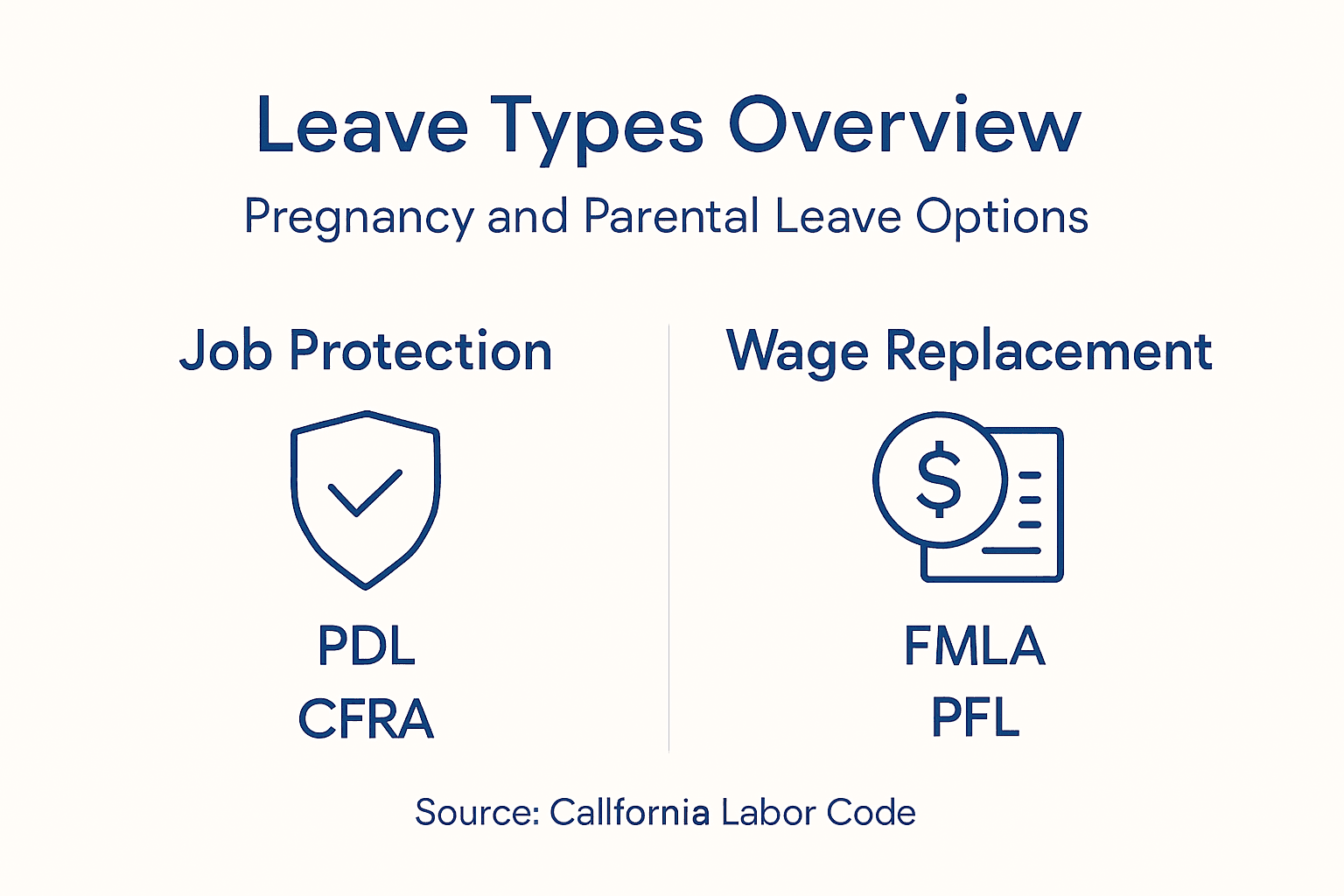 Leave Types Overview

Pregnancy and Parental Leave Options

Job Protection

PDL
CFRA

Wage Replacement

$

FMLA
PFL

Source: Callfornia Labor Code